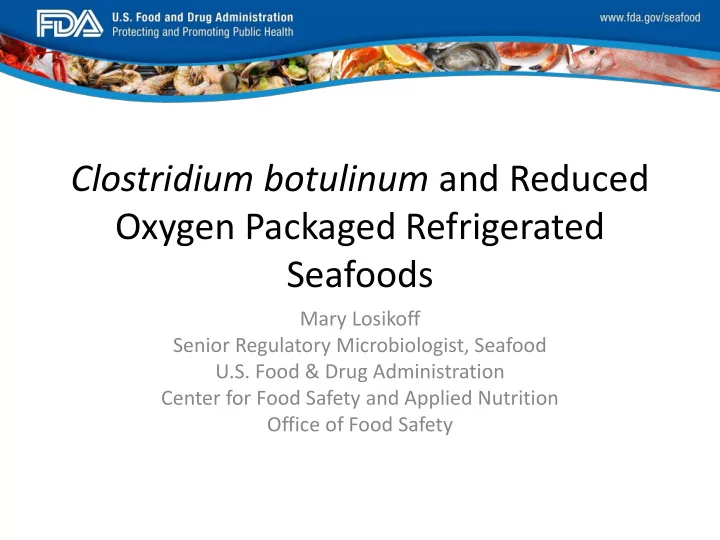 FDA U.S. Food and Drug Administration
Protecting and Promoting Public Health

www.fda.gov/seafood

Clostridium botulinum and Reduced Oxygen Packaged Refrigerated Seafoods

Mary Losikoff
Senior Regulatory Microbiologist, Seafood
U.S. Food & Drug Administration
Center for Food Safety and Applied Nutrition
Office of Food Safety